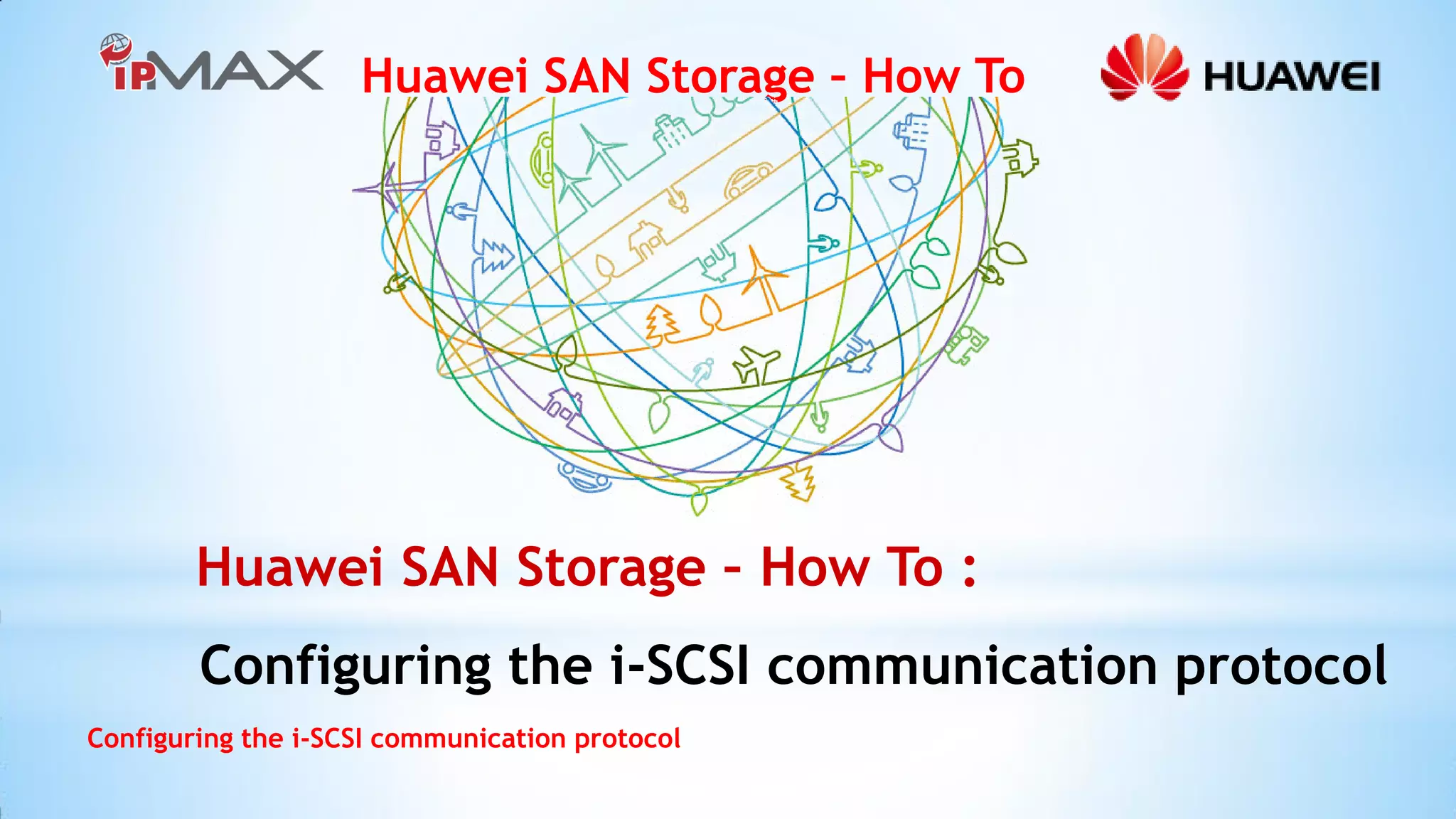 IPMAX

Huawei SAN Storage - How To

HUAWEI

Huawei SAN Storage - How To :

Configuring the i-SCSI communication protocol

Configuring the i-SCSI communication protocol